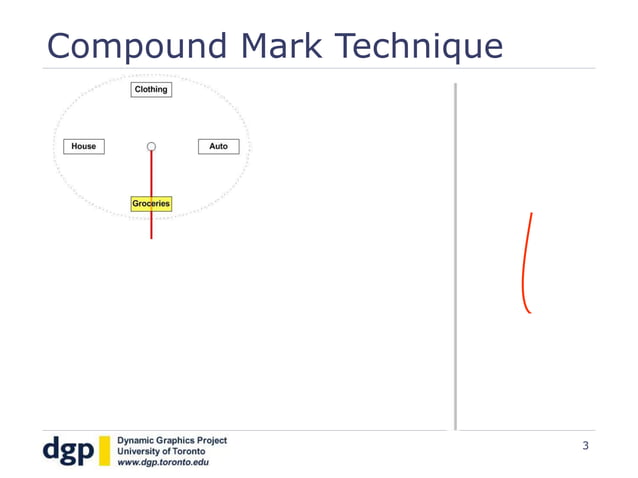 Compound Mark Technique

Clothing

House

Auto

Groceries

dgp

Dynamic Graphics Project
University of Toronto
www.dgp.toronto.edu

3